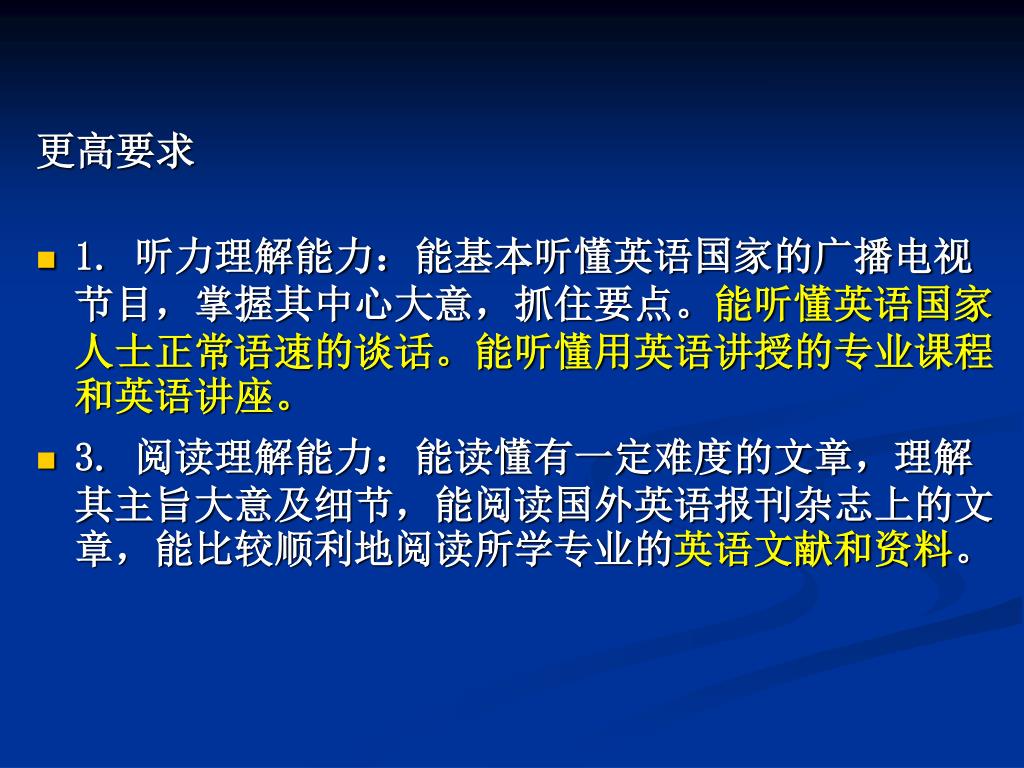 更高要求

1. 听力理解能力：能基本听懂英语国家的广播电视节目，掌握其中心大意，抓住要点。能听懂英语国家人士正常语速的谈话。能听懂用英语讲授的专业课程和英语讲座。

3. 阅读理解能力：能读懂有一定难度的文章，理解其主旨大意及细节，能阅读国外英语报刊杂志上的文章，能比较顺利地阅读所学专业的英语文献和资料。